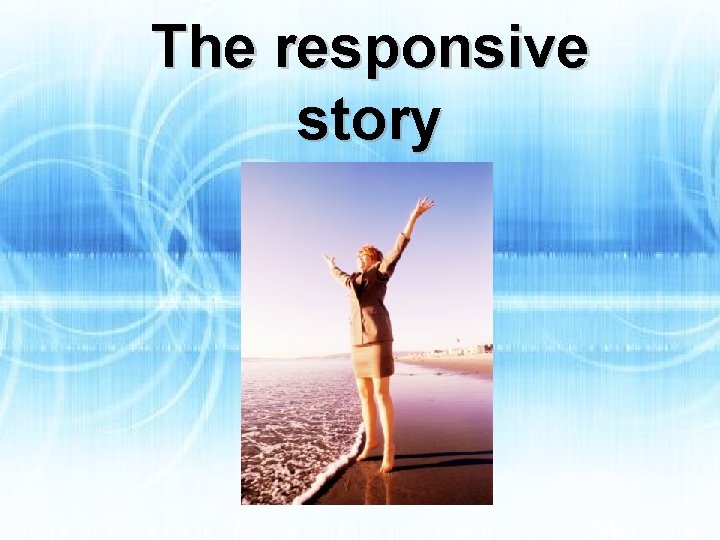 The responsive story